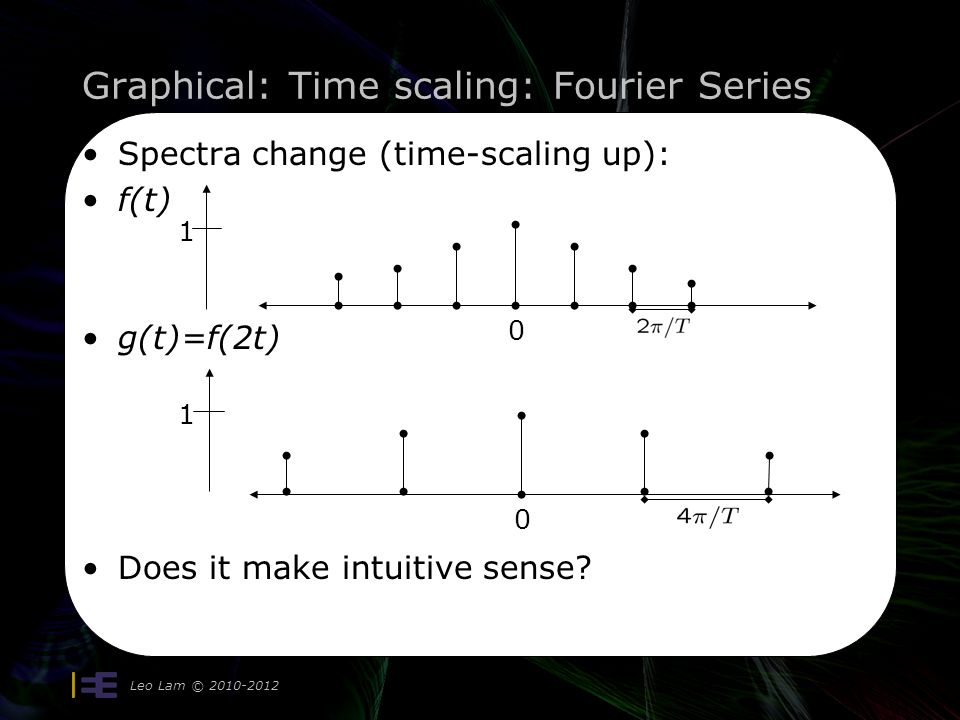 Graphical: Time scaling: Fourier Series

• Spectra change (time-scaling up):

• f(t)

1

0

$2\pi/T$

• g(t)=f(2t)

1

0

$4\pi/T$

• Does it make intuitive sense?

Leo Lam © 2010-2012